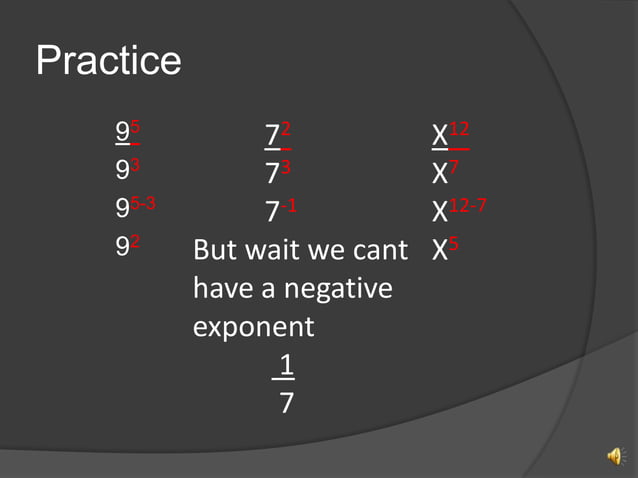 Practice

$\frac{9^5}{9^3}$

$9^{5-3}$

$9^2$

$\frac{7^2}{7^3}$

$7^{-1}$

But wait we cant have a negative exponent

$\frac{1}{7}$

$\frac{X^{12}}{X^7}$

$X^{12-7}$

$X^5$